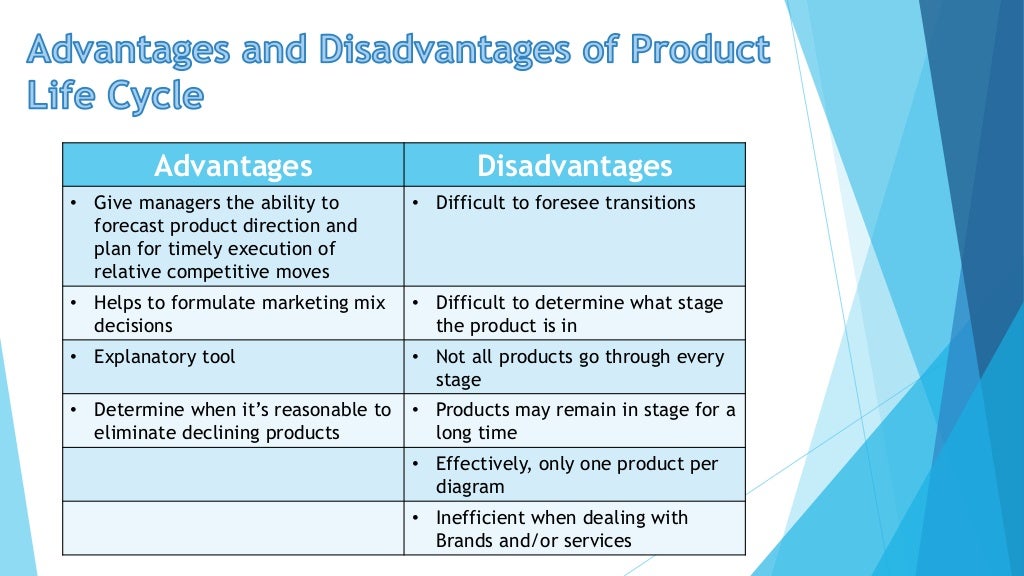 Advantages and Disadvantages of Product Life Cycle

| Advantages | Disadvantages |
|---|---|
| • Give managers the ability to forecast product direction and plan for timely execution of relative competitive moves | • Difficult to foresee transitions |
| • Helps to formulate marketing mix decisions | • Difficult to determine what stage the product is in |
| • Explanatory tool | • Not all products go through every stage |
| • Determine when it's reasonable to eliminate declining products | • Products may remain in stage for a long time |
| | • Effectively, only one product per diagram |
| | • Inefficient when dealing with Brands and/or services |